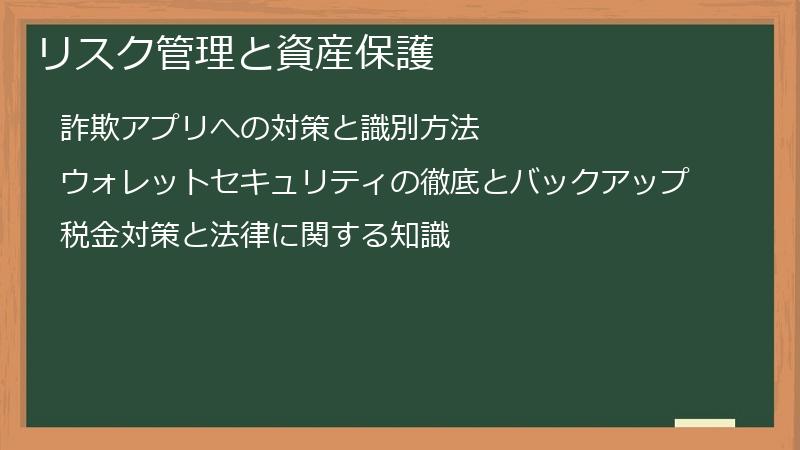 リスク管理と資産保護

詐欺アプリへの対策と識別方法

ウォレットセキュリティの徹底とバックアップ

税金対策と法律に関する知識